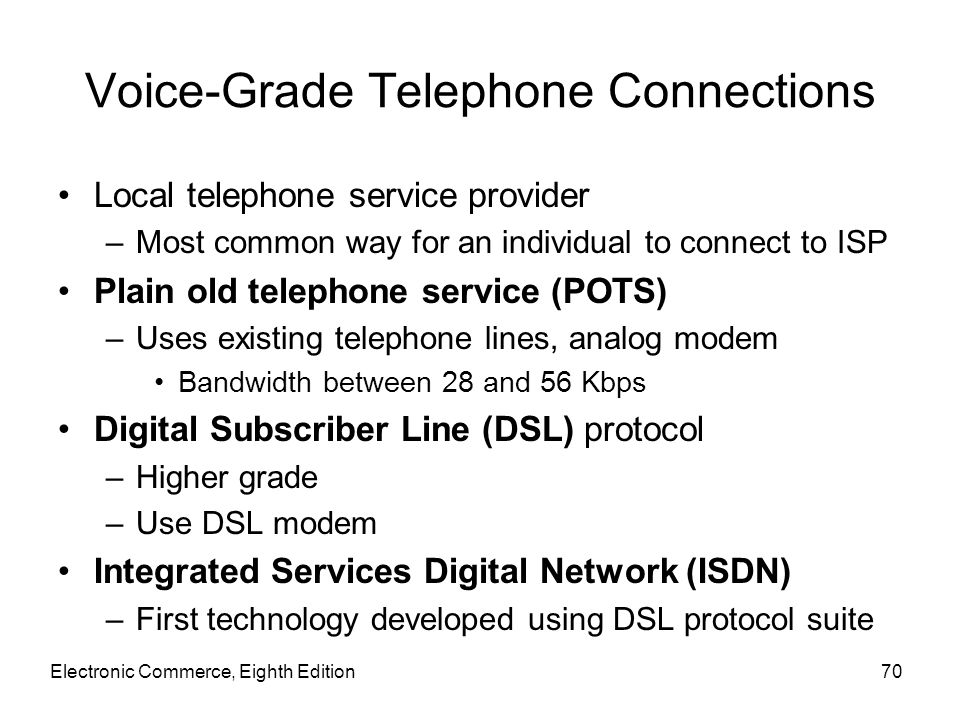 Voice-Grade Telephone Connections

• Local telephone service provider
– Most common way for an individual to connect to ISP
• Plain old telephone service (POTS)
– Uses existing telephone lines, analog modem
• Bandwidth between 28 and 56 Kbps
• Digital Subscriber Line (DSL) protocol
– Higher grade
– Use DSL modem
• Integrated Services Digital Network (ISDN)
– First technology developed using DSL protocol suite

Electronic Commerce, Eighth Edition

70